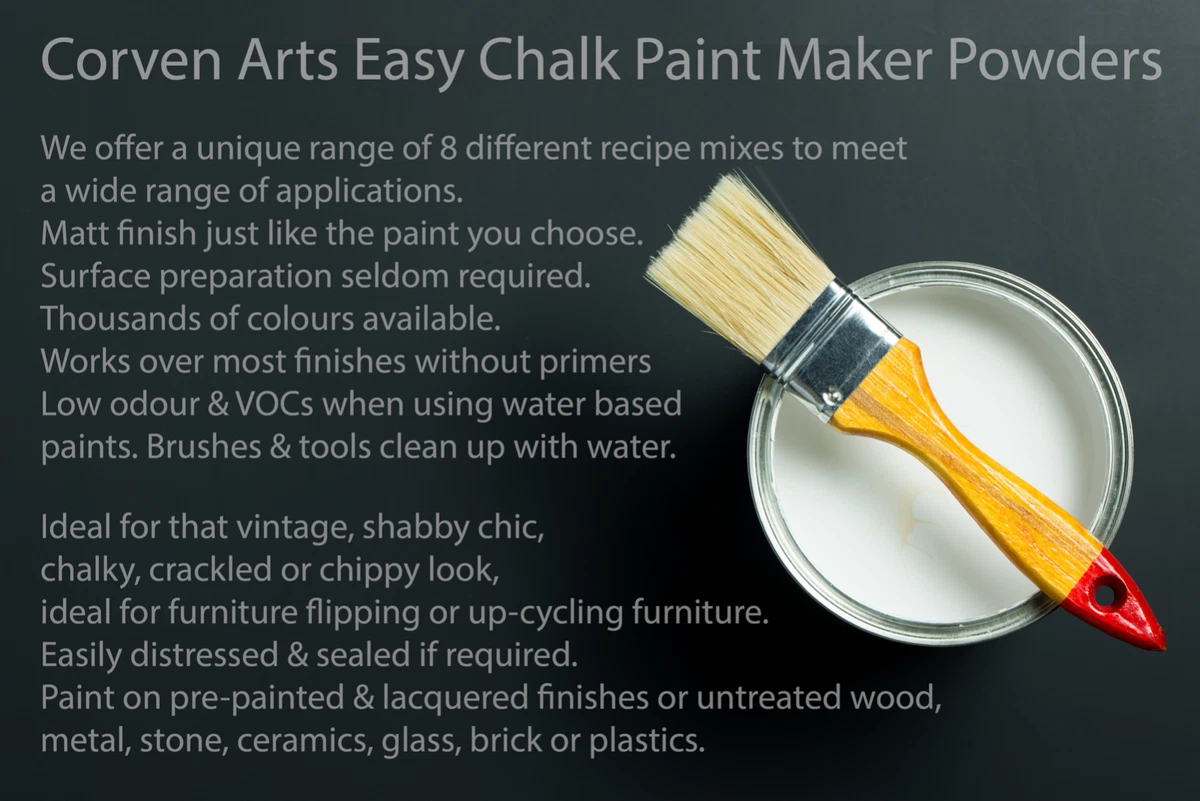 Corven Arts Easy Chalk Paint Maker Powders

We offer a unique range of 8 different recipe mixes to meet a wide range of applications.
Matt finish just like the paint you choose.
Surface preparation seldom required.
Thousands of colours available.
Works over most finishes without primers
Low odour & VOCs when using water based paints. Brushes & tools clean up with water.

Ideal for that vintage, shabby chic, chalky, crackled or chippy look,
ideal for furniture flipping or up-cycling furniture.
Easily distressed & sealed if required.
Paint on pre-painted & lacquered finishes or untreated wood, metal, stone, ceramics, glass, brick or plastics.